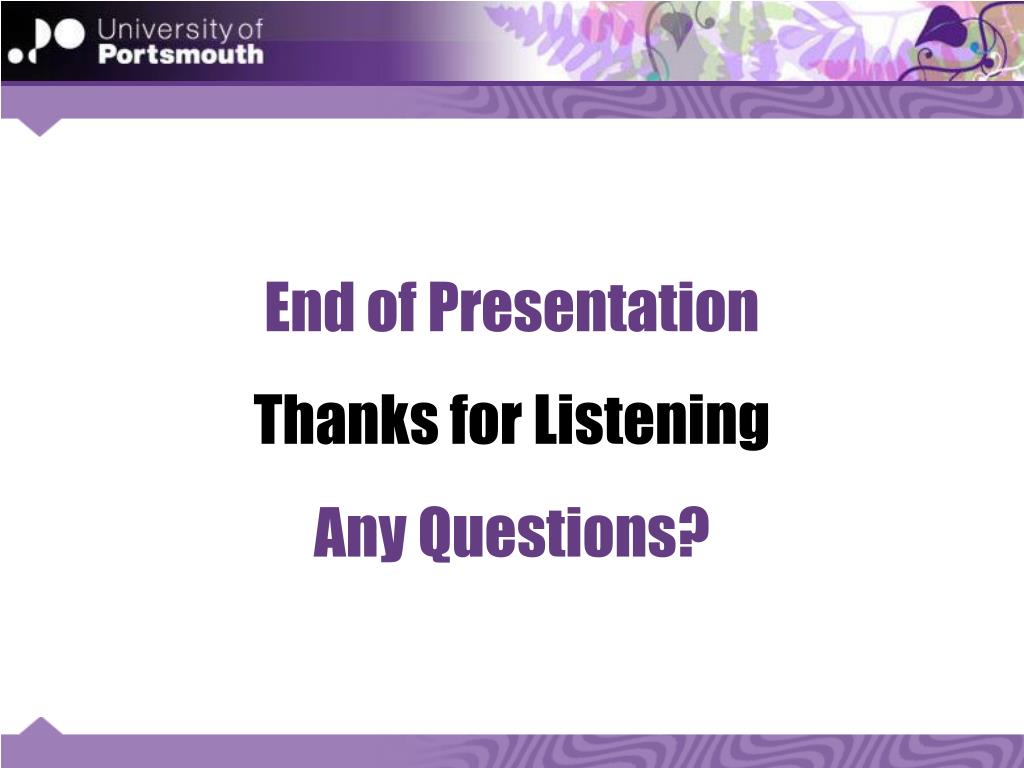 University of
Portsmouth

End of Presentation

Thanks for Listening

Any Questions?